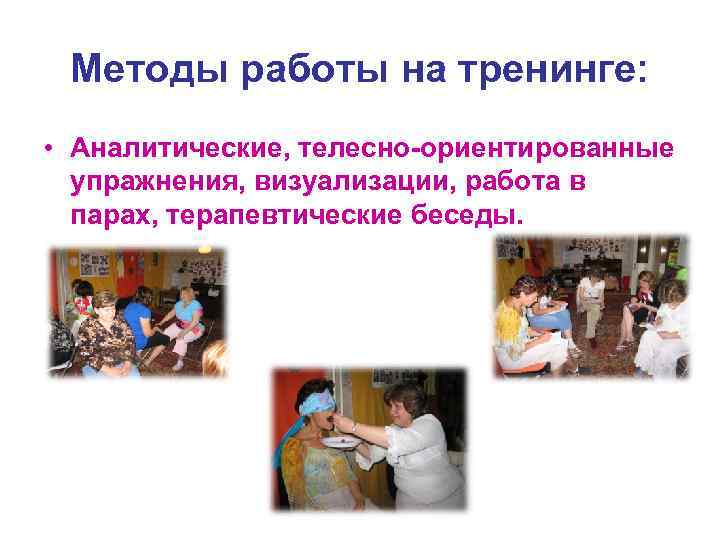 Методы работы на тренинге:

• Аналитические, телесно-ориентированные упражнения, визуализации, работа в парах, терапевтические беседы.